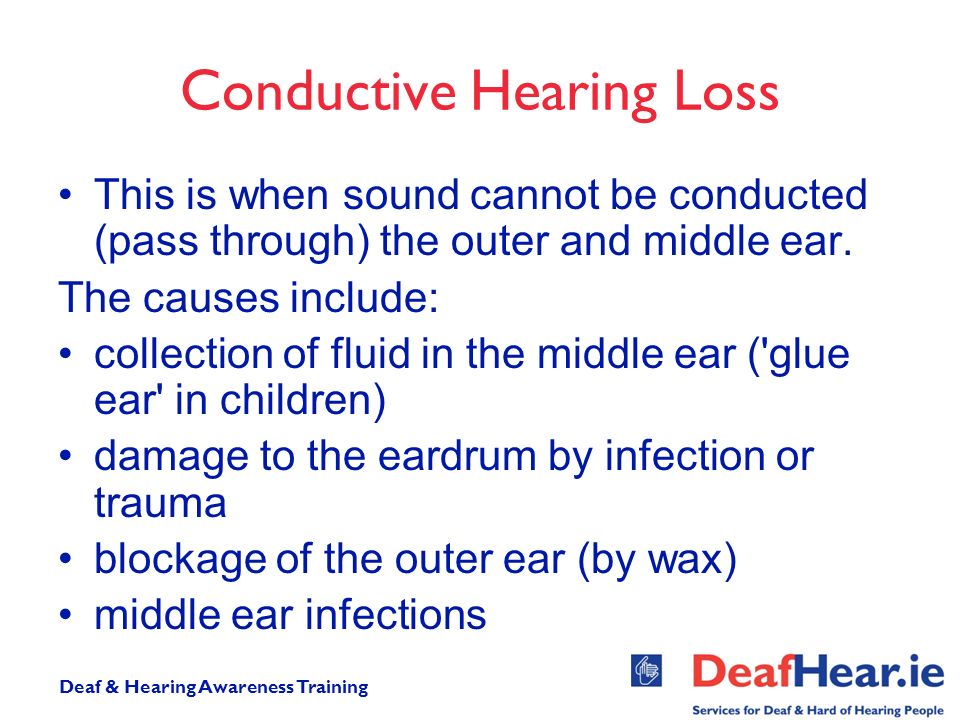 Conductive Hearing Loss

• This is when sound cannot be conducted (pass through) the outer and middle ear.

The causes include:

• collection of fluid in the middle ear ('glue ear' in children)

• damage to the eardrum by infection or trauma

• blockage of the outer ear (by wax)

• middle ear infections

Deaf & Hearing Awareness Training

DeafHear.ie
Services for Deaf & Hard of Hearing People